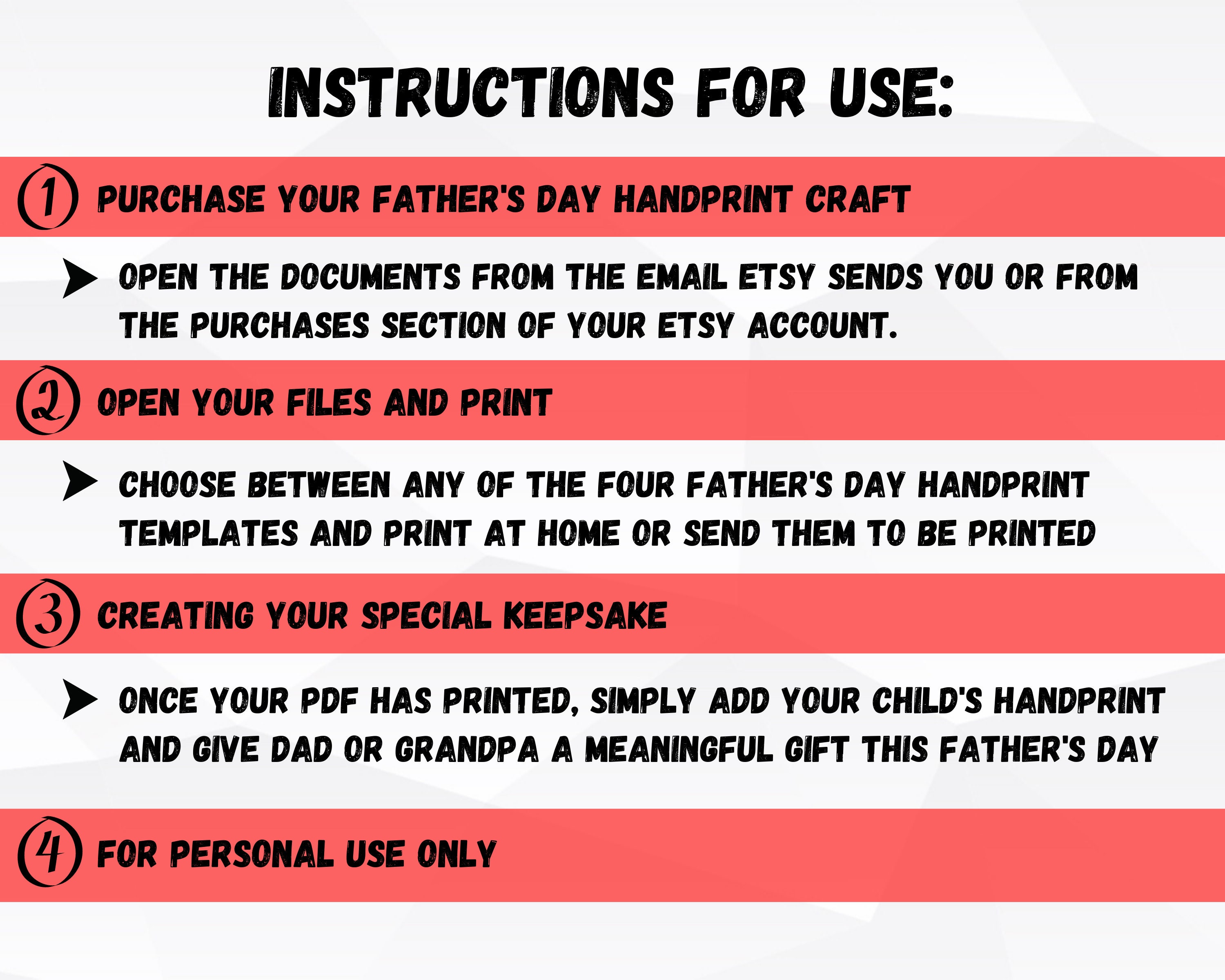 INSTRUCTIONS FOR USE:

1 PURCHASE YOUR FATHER'S DAY HANDPRINT CRAFT

OPEN THE DOCUMENTS FROM THE EMAIL ETSY SENDS YOU OR FROM THE PURCHASES SECTION OF YOUR ETSY ACCOUNT.

2 OPEN YOUR FILES AND PRINT

CHOOSE BETWEEN ANY OF THE FOUR FATHER'S DAY HANDPRINT TEMPLATES AND PRINT AT HOME OR SEND THEM TO BE PRINTED

3 CREATING YOUR SPECIAL KEEPSAKE

ONCE YOUR PDF HAS PRINTED, SIMPLY ADD YOUR CHILD'S HANDPRINT AND GIVE DAD OR GRANDPA A MEANINGFUL GIFT THIS FATHER'S DAY

4 FOR PERSONAL USE ONLY